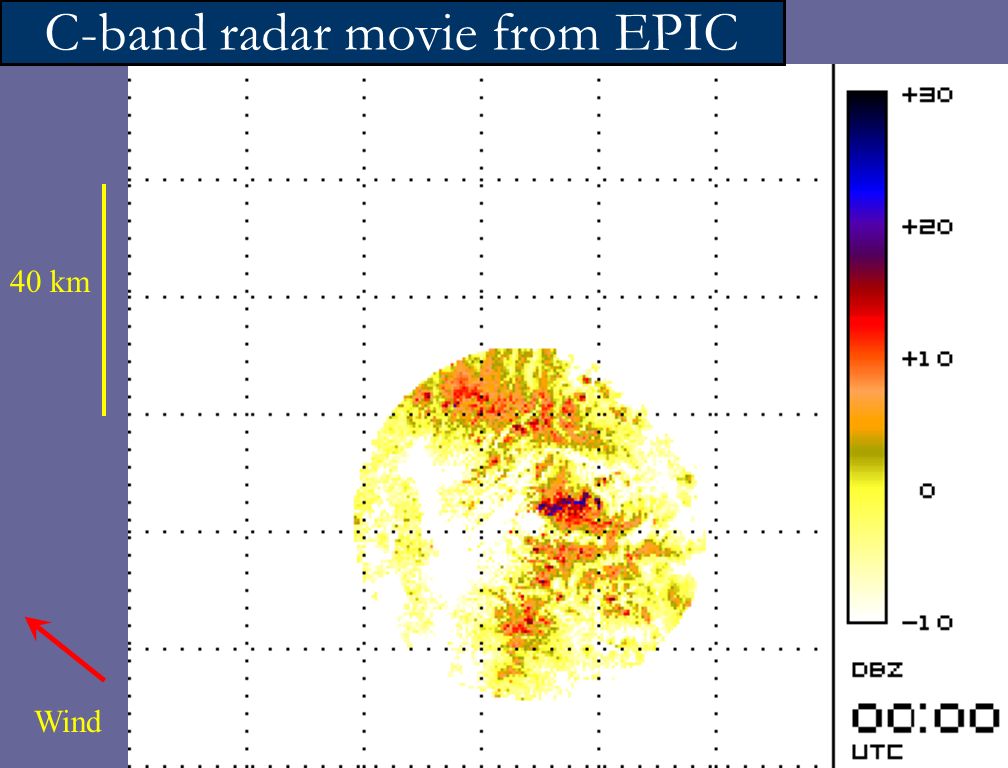 C-band radar movie from EPIC

40 km

Wind

+30

+20

+10

0

-10

DBZ

00:00

UTC